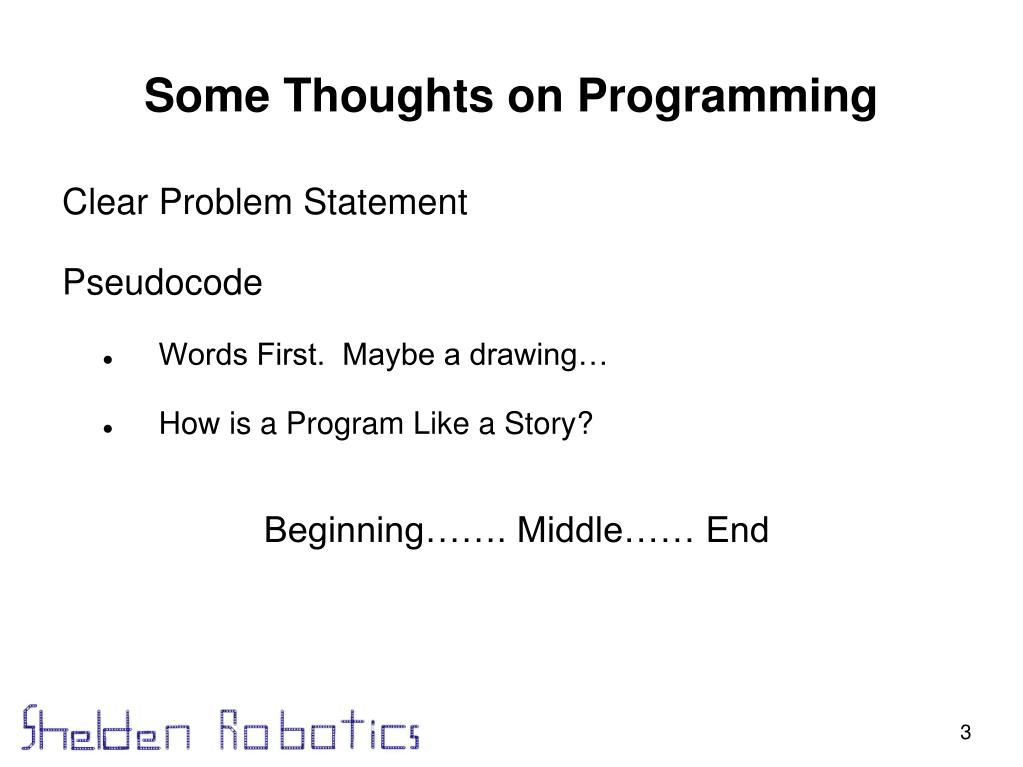 Some Thoughts on Programming

Clear Problem Statement

Pseudocode

- Words First. Maybe a drawing…
- How is a Program Like a Story?

Beginning……. Middle…… End

Shelden Robotics

3